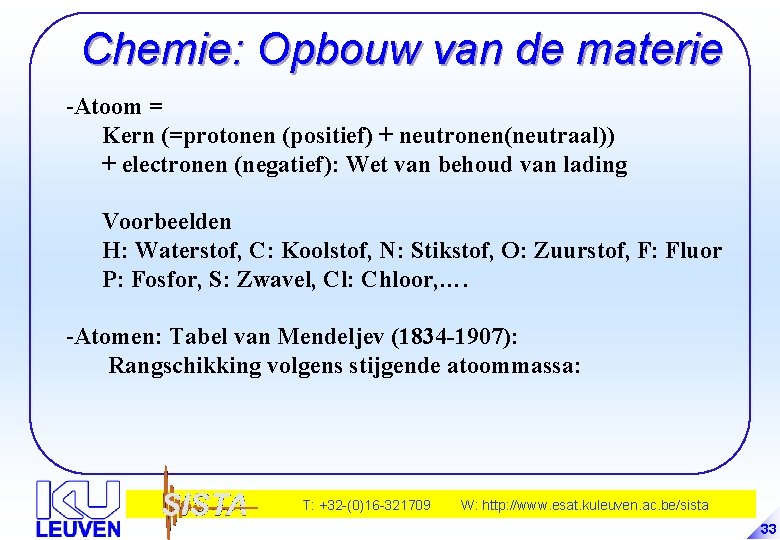 Chemie: Opbouw van de materie

-Atoom =
Kern (=protonen (positief) + neutronen(neutraal))
+ electronen (negatief): Wet van behoud van lading

Voorbeelden
H: Waterstof, C: Koolstof, N: Stikstof, O: Zuurstof, F: Fluor
P: Fosfor, S: Zwavel, Cl: Chloor,….

-Atomen: Tabel van Mendeljev (1834-1907):
Rangschikking volgens stijgende atoommassa:

KU LEUVEN

SISTA

T: +32-(0)16-321709 W: http://www.esat.kuleuven.ac.be/sista

33